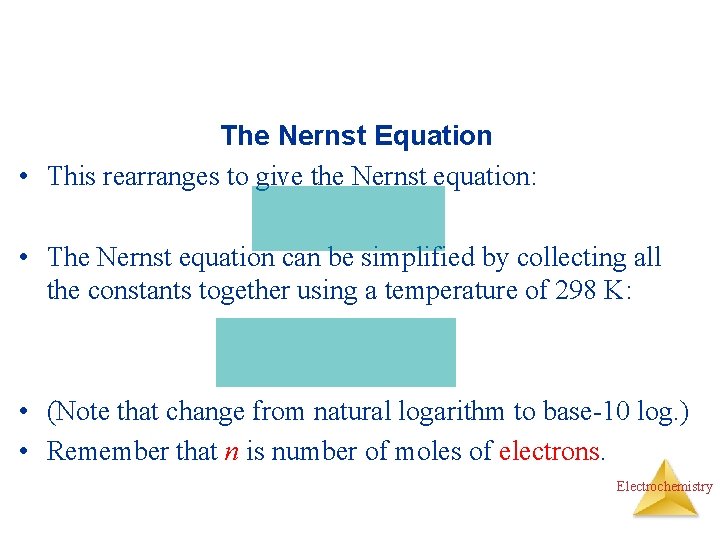 The Nernst Equation

• This rearranges to give the Nernst equation:

• The Nernst equation can be simplified by collecting all the constants together using a temperature of 298 K:

• (Note that change from natural logarithm to base-10 log.)

• Remember that $n$ is number of moles of electrons.

Electrochemistry